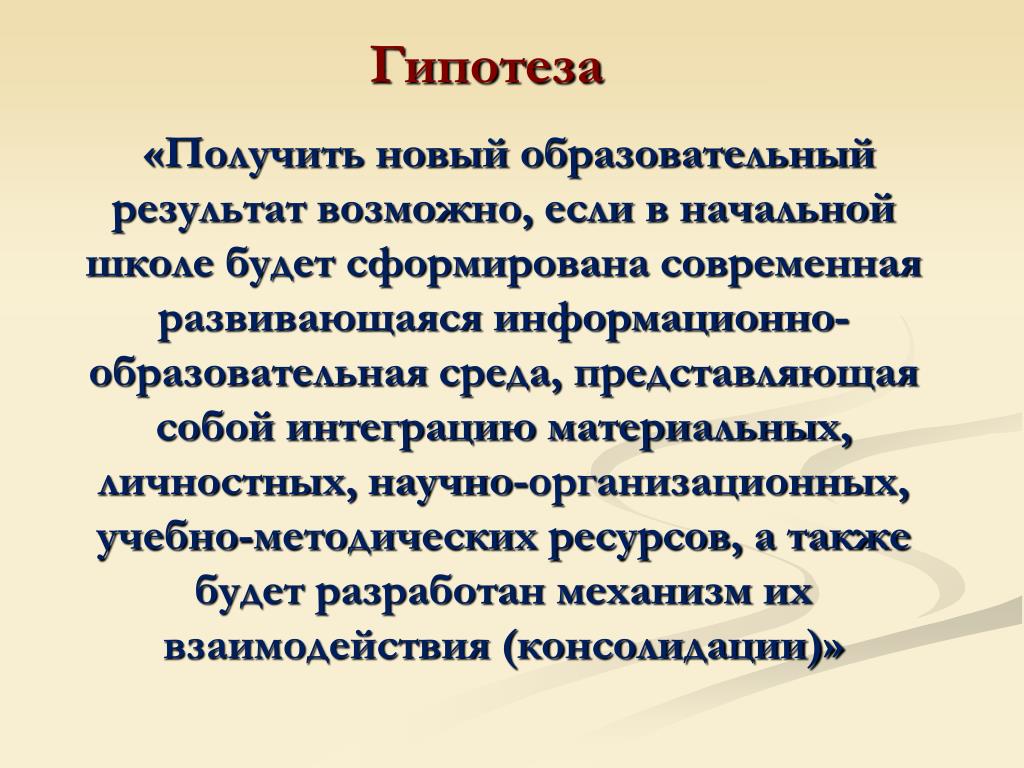 Гипотеза

«Получить новый образовательный результат возможно, если в начальной школе будет сформирована современная развивающаяся информационно-образовательная среда, представляющая собой интеграцию материальных, личностных, научно-организационных, учебно-методических ресурсов, а также будет разработан механизм их взаимодействия (консолидации)»